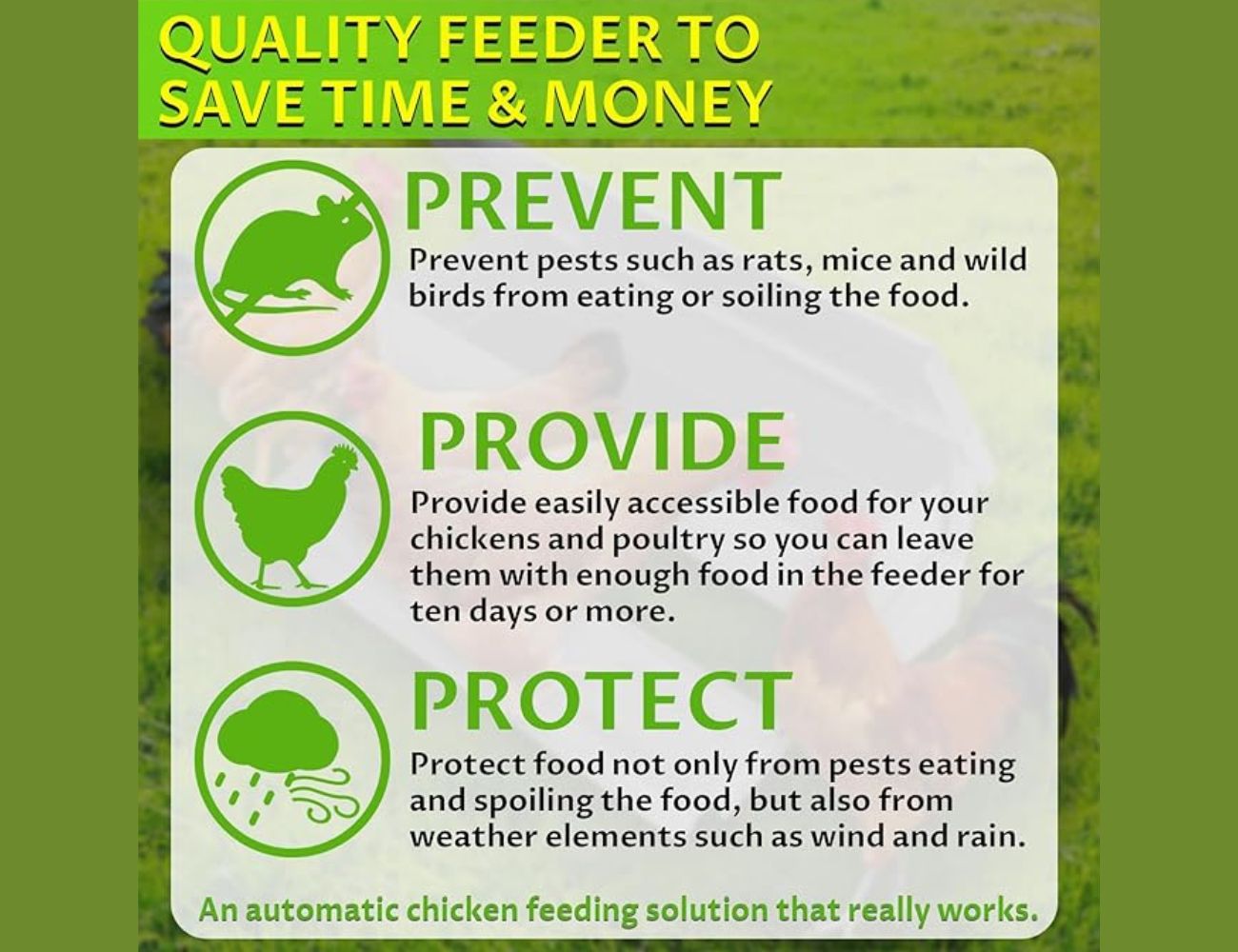 QUALITY FEEDER TO SAVE TIME & MONEY

PREVENT
Prevent pests such as rats, mice and wild birds from eating or soiling the food.

PROVIDE
Provide easily accessible food for your chickens and poultry so you can leave them with enough food in the feeder for ten days or more.

PROTECT
Protect food not only from pests eating and spoiling the food, but also from weather elements such as wind and rain.

An automatic chicken feeding solution that really works.